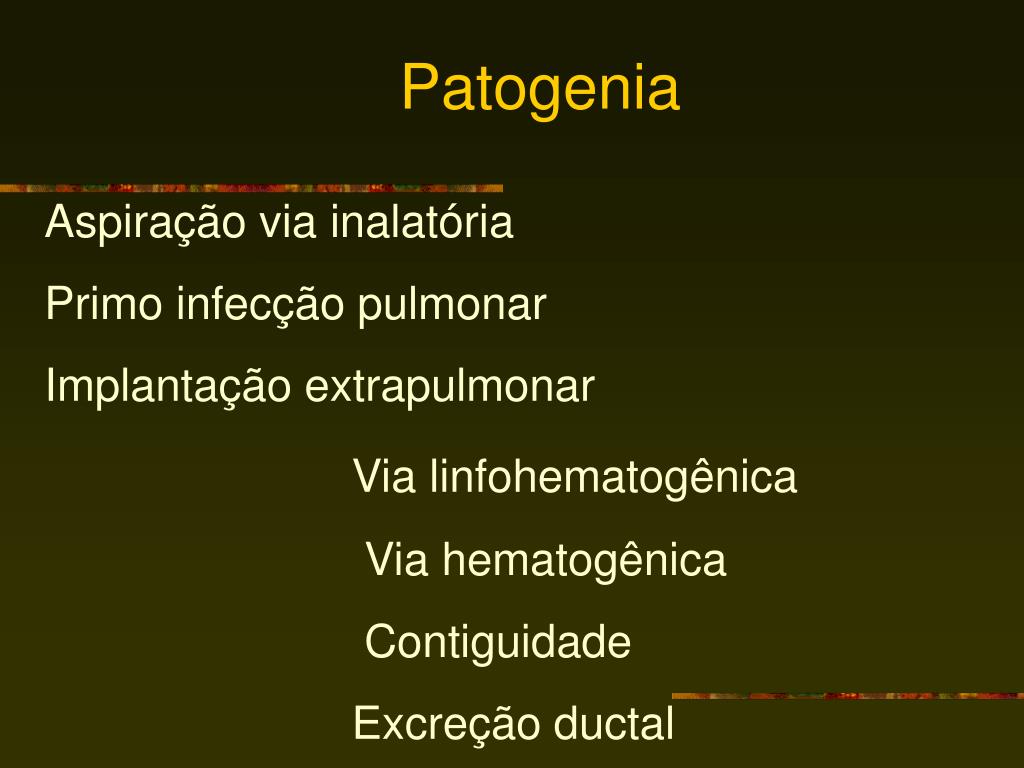 Patogenia

Aspiração via inalatória

Primo infecção pulmonar

Implantação extrapulmonar

Via linfohematogênica

Via hematogênica

Contiguidade

Excreção ductal